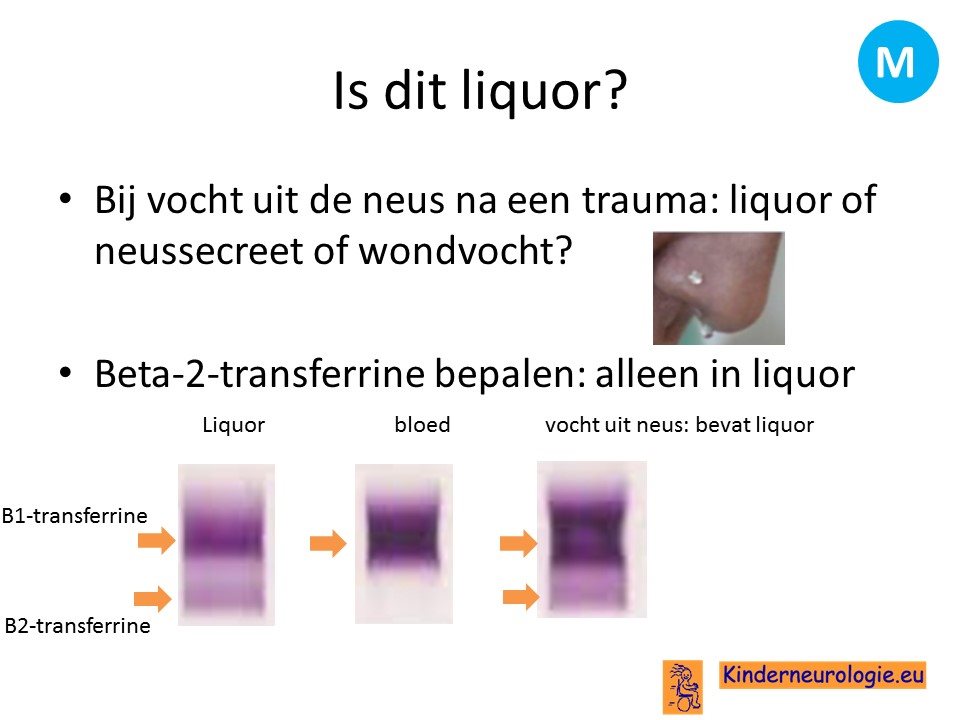 M

Is dit liquor?

• Bij vocht uit de neus na een trauma: liquor of neussecreet of wondvocht?

• Beta-2-transferrine bepalen: alleen in liquor

Liquor

bloed

vocht uit neus: bevat liquor

B1-transferrine

B2-transferrine

Kinderneurologie.eu